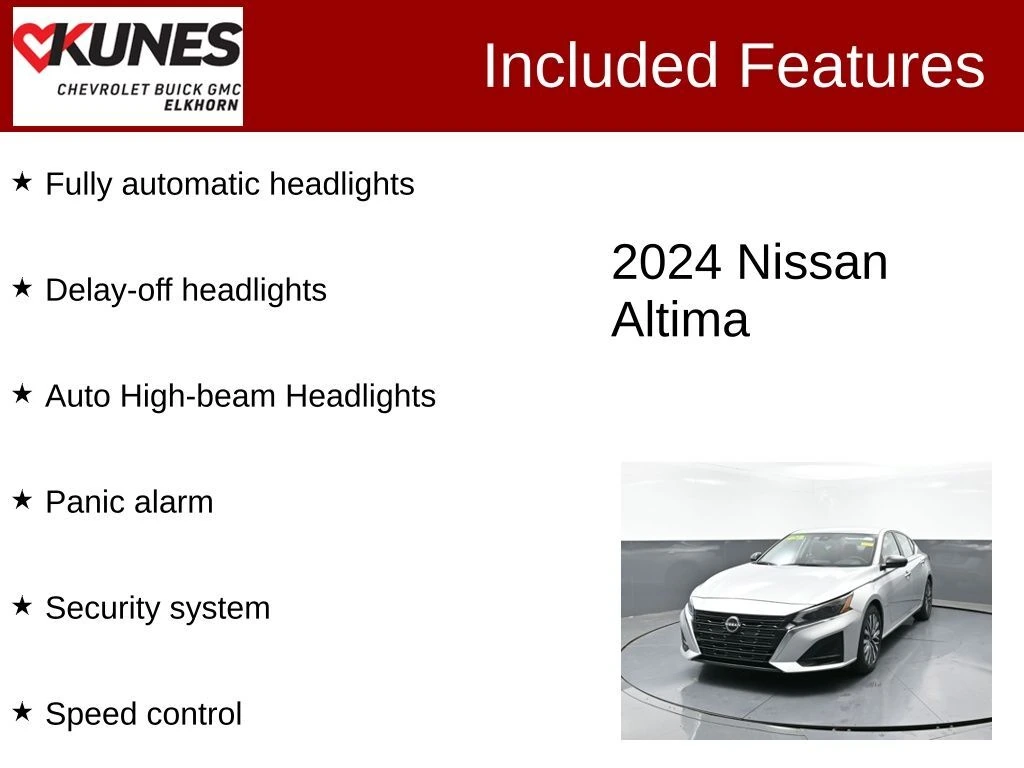 KUNES
CHEVROLET BUICK GMC
ELKHORN

Included Features

★ Fully automatic headlights

★ Delay-off headlights

★ Auto High-beam Headlights

★ Panic alarm

★ Security system

★ Speed control

2024 Nissan Altima